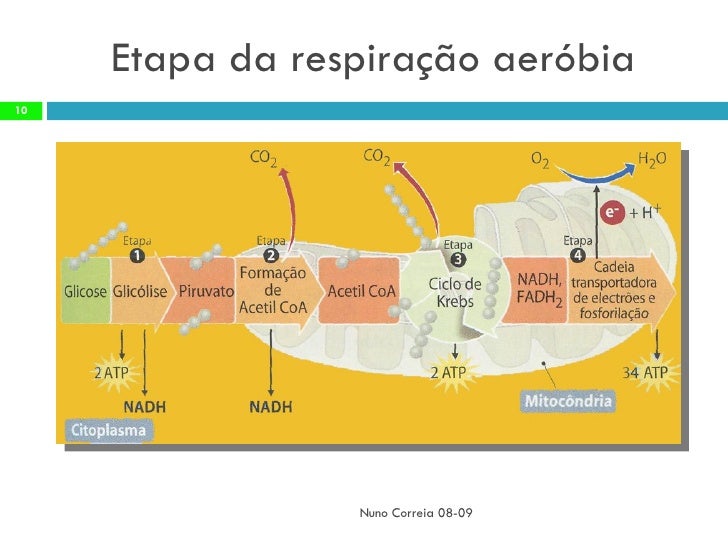 Etapa da respiração aeróbia

10

$CO_2$

$CO_2$

$O_2$

$H_2O$

$e^-$ + $H^+$

Etapa 1

Etapa 2

Etapa 3

Etapa 4

Glicose

Glicólise

Piruvato

Formação de Acetil CoA

Acetil CoA

Ciclo de Krebs

NADH, $FADH_2$

Cadeia transportadora de electrões e fosforilação

2 ATP

NADH

NADH

2 ATP

34 ATP

Mitocôndria

Citoplasma

Nuno Correia 08-09